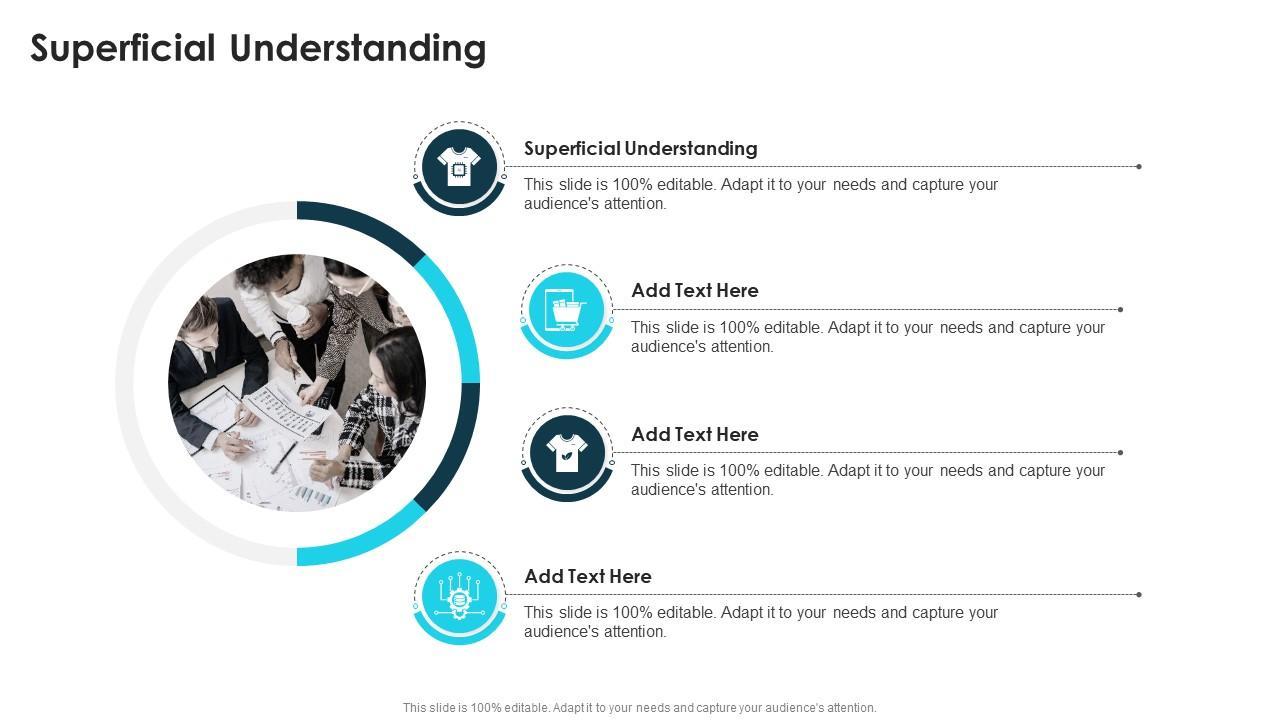 Superficial Understanding

Superficial Understanding

This slide is 100% editable. Adapt it to your needs and capture your audience's attention.

Add Text Here

This slide is 100% editable. Adapt it to your needs and capture your audience's attention.

Add Text Here

This slide is 100% editable. Adapt it to your needs and capture your audience's attention.

Add Text Here

This slide is 100% editable. Adapt it to your needs and capture your audience's attention.

This slide is 100% editable. Adapt it to your needs and capture your audience's attention.